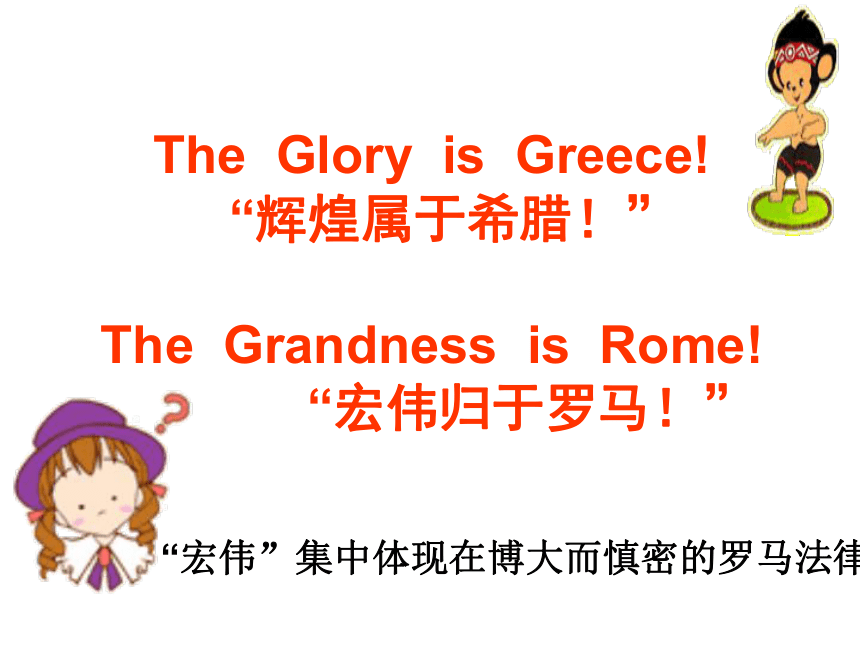 The Glory is Greece!
“辉煌属于希腊！”

The Grandness is Rome!
“宏伟归于罗马！”

“宏伟”集中体现在博大而慎密的罗马法律